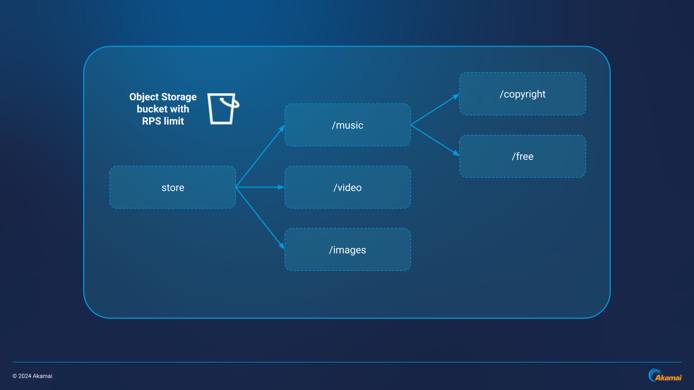 Object Storage bucket with RPS limit

store

/music

/video

/images

/copyright

/free

© 2024 Akamai

Akamai